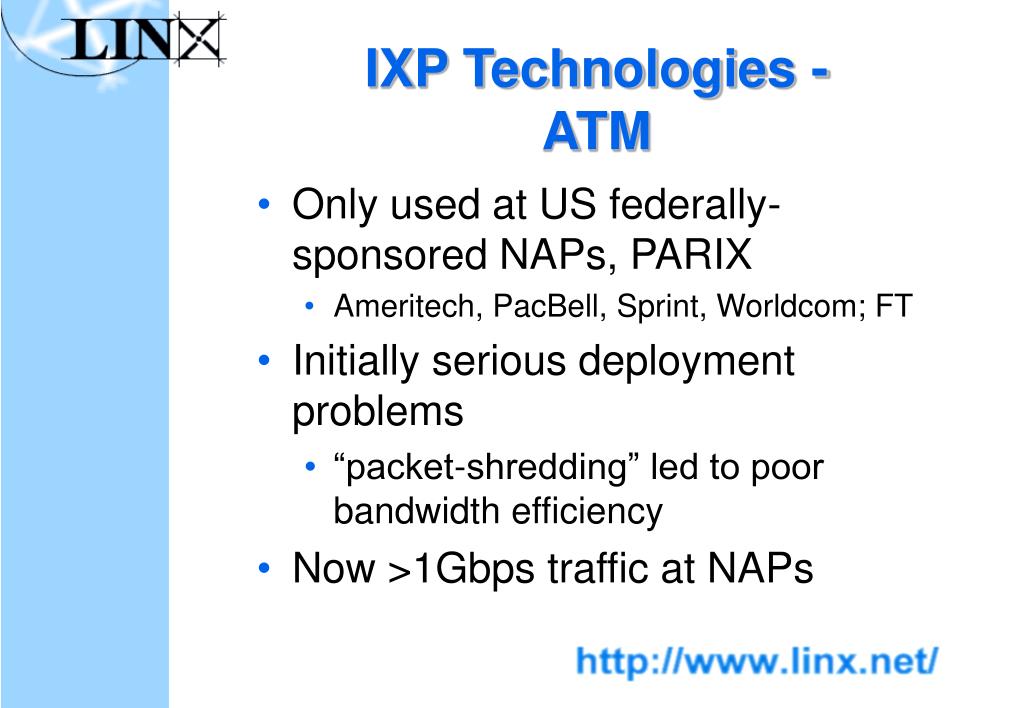 LINX

IXP Technologies - ATM

• Only used at US federally-sponsored NAPs, PARIX
  • Ameritech, PacBell, Sprint, Worldcom; FT
• Initially serious deployment problems
  • “packet-shredding” led to poor bandwidth efficiency
• Now >1Gbps traffic at NAPs

http://www.linx.net/